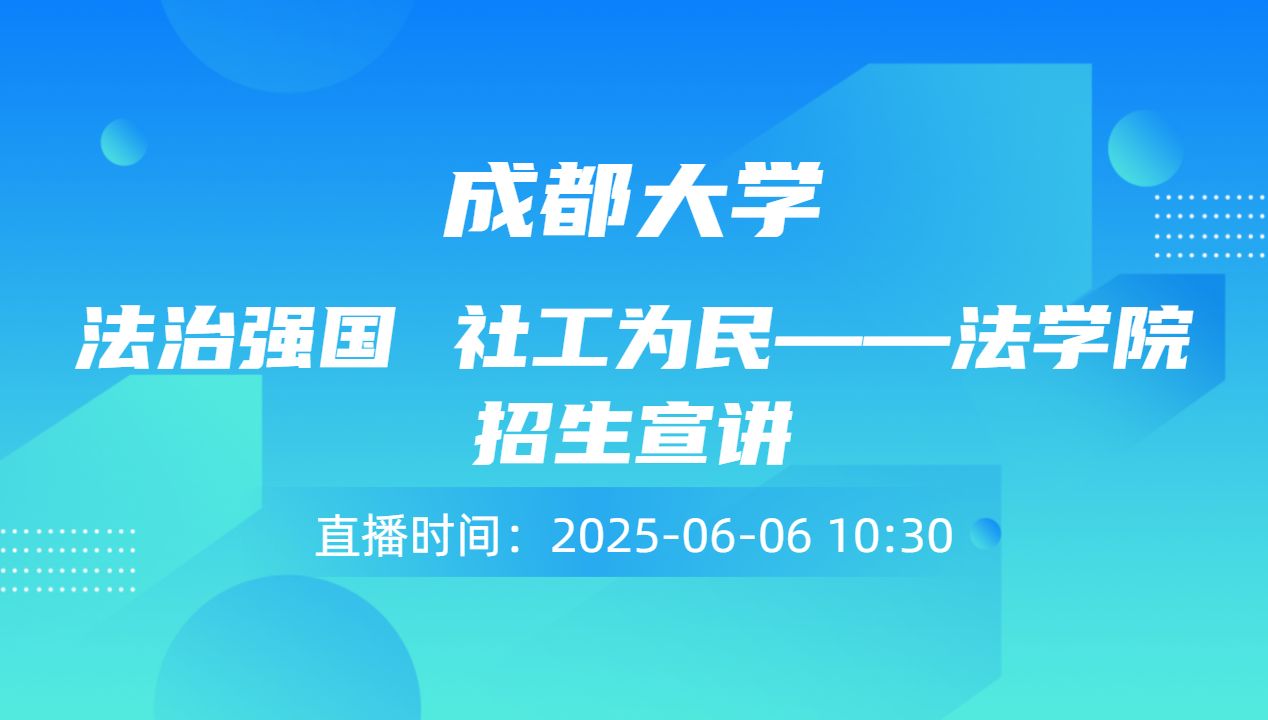 成都大学

法治强国 社工为民——法学院招生宣讲

直播时间：2025-06-06 10:30